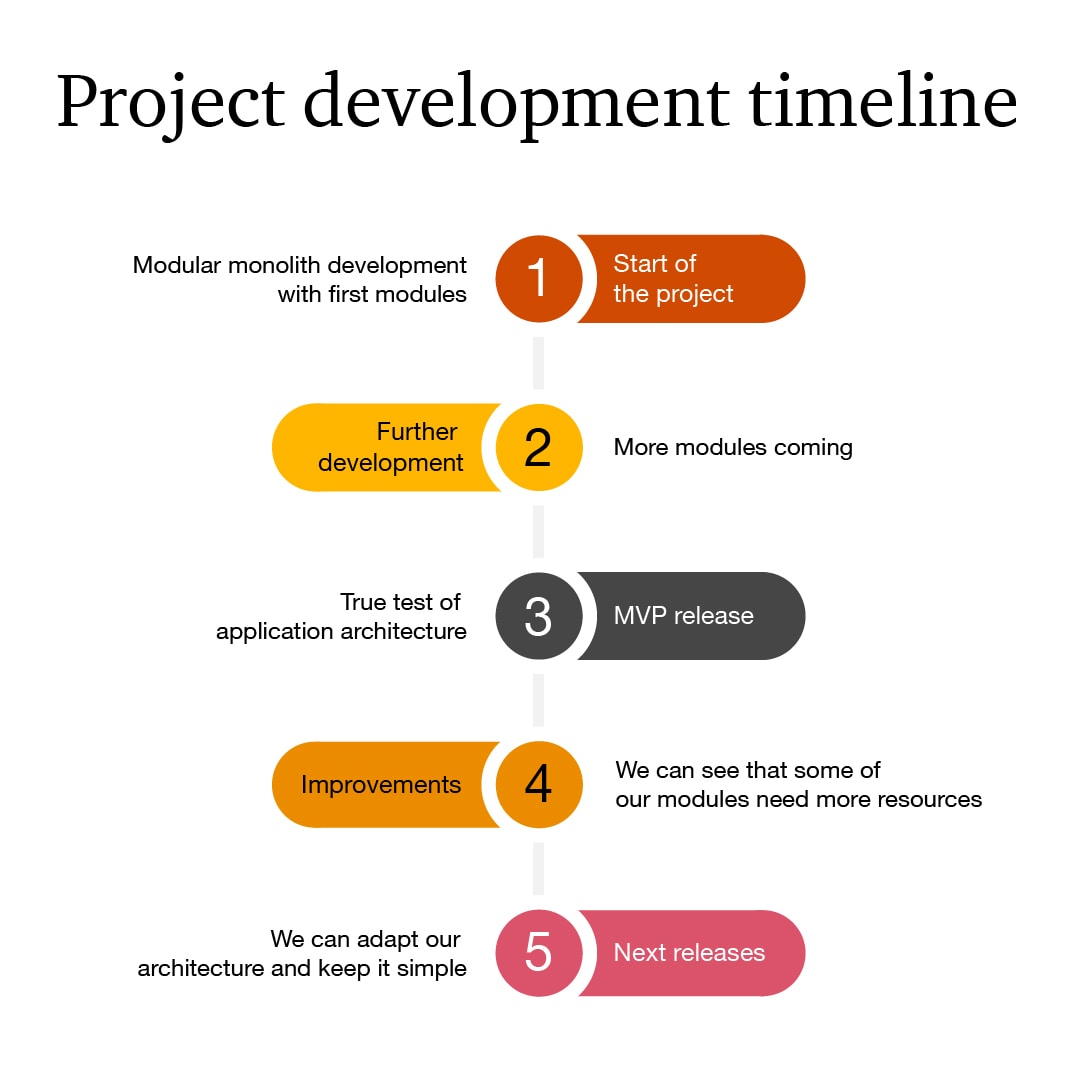 Project development timeline

Modular monolith development with first modules

1

Start of the project

Further development

2

More modules coming

True test of application architecture

3

MVP release

Improvements

4

We can see that some of our modules need more resources

We can adapt our architecture and keep it simple

5

Next releases